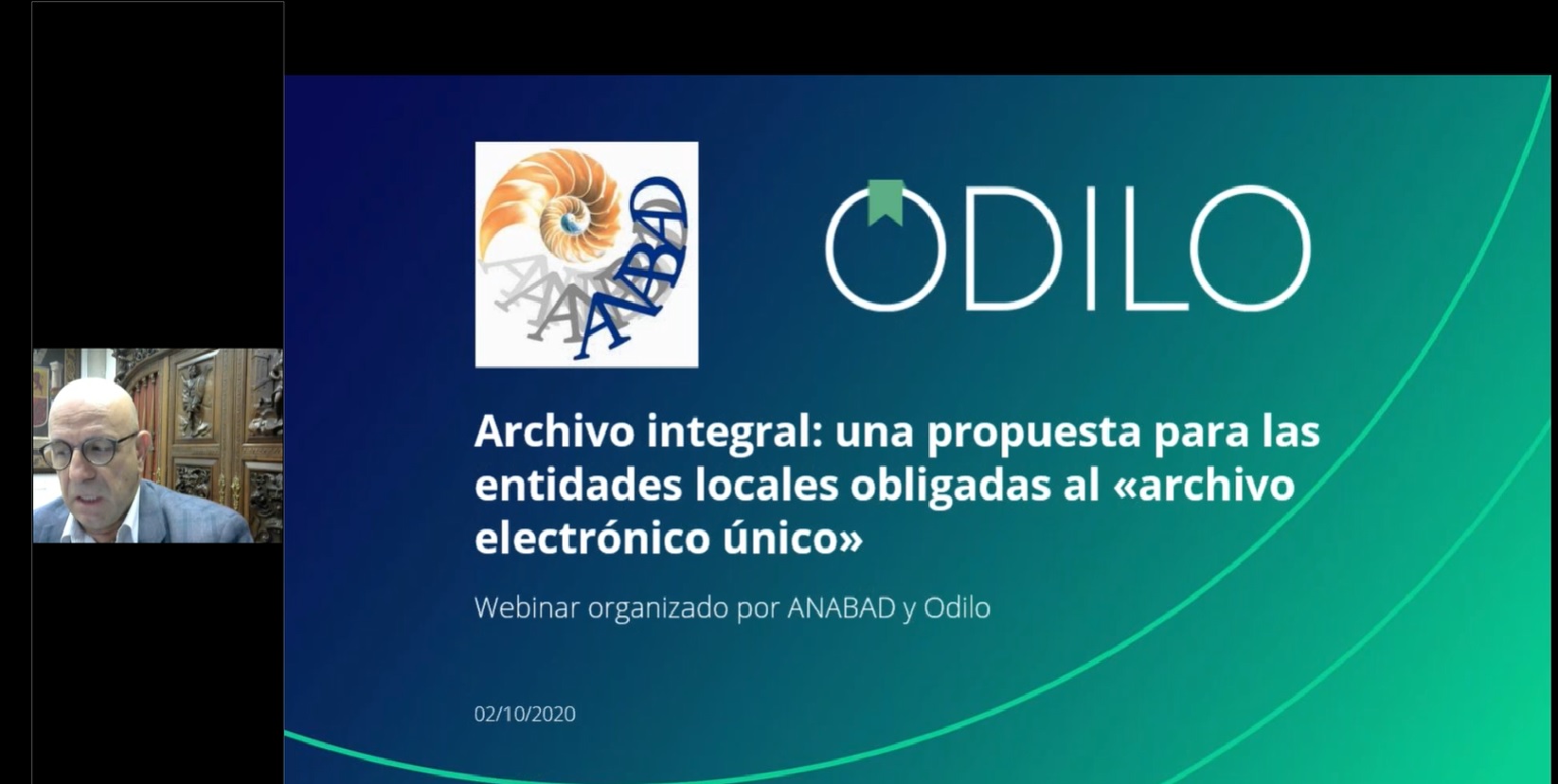 ANABAD

ODILO

Archivo integral: una propuesta para las entidades locales obligadas al «archivo electrónico único»

Webinar organizado por ANABAD y Odilo

02/10/2020